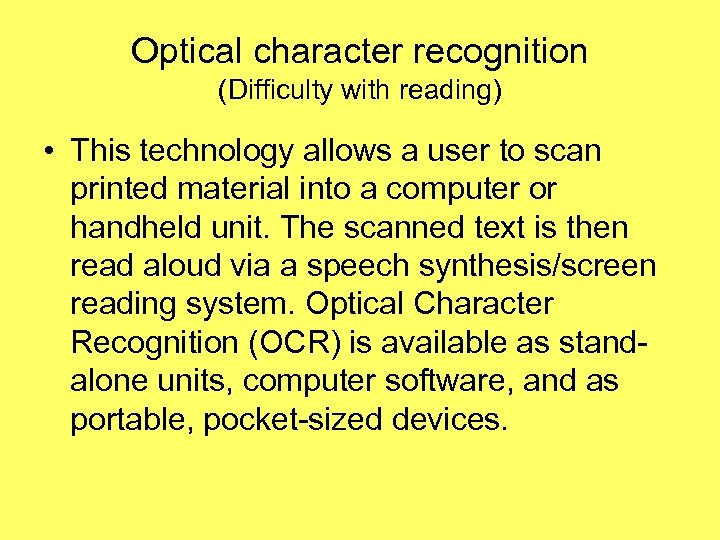 Optical character recognition
(Difficulty with reading)

• This technology allows a user to scan printed material into a computer or handheld unit. The scanned text is then read aloud via a speech synthesis/screen reading system. Optical Character Recognition (OCR) is available as stand-alone units, computer software, and as portable, pocket-sized devices.